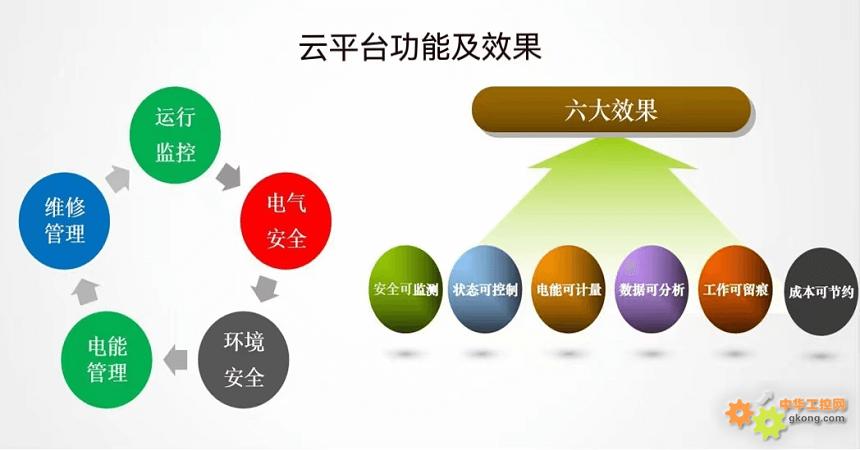 云平台功能及效果

运行监控

电气安全

环境安全

电能管理

维修管理

六大效果

安全可监测

状态可控制

电能可计量

数据可分析

工作可留痕

成本可节约

中华工控网
gkong.com